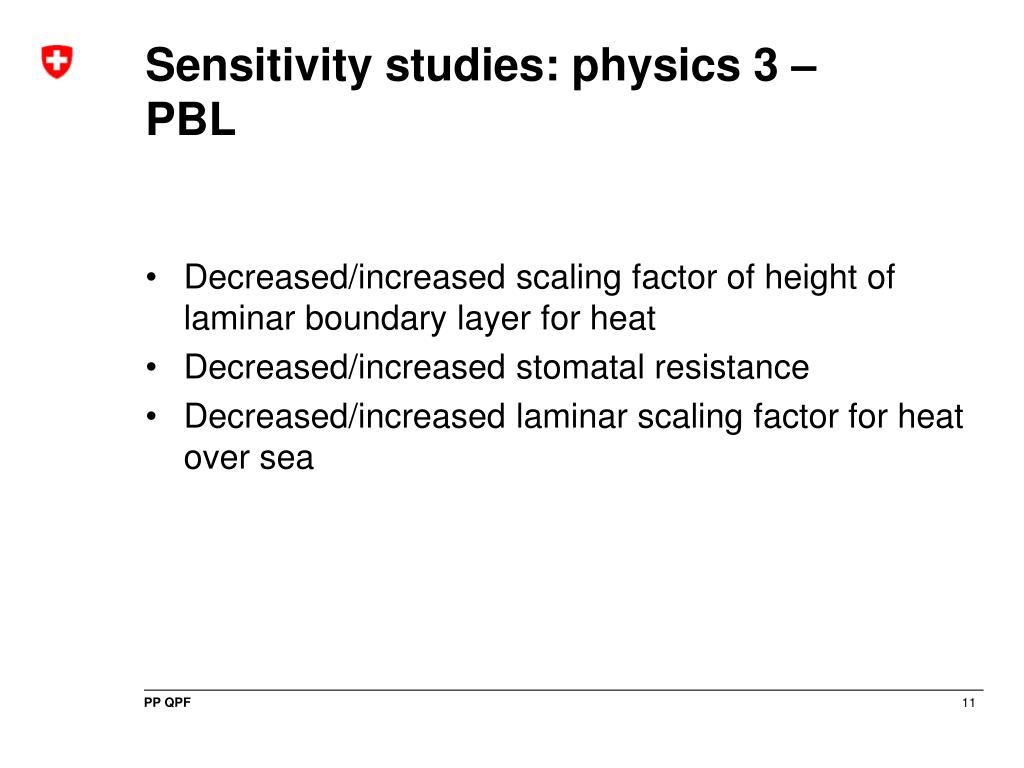 Sensitivity studies: physics 3 – PBL

• Decreased/increased scaling factor of height of laminar boundary layer for heat
• Decreased/increased stomatal resistance
• Decreased/increased laminar scaling factor for heat over sea

PP QPF

11